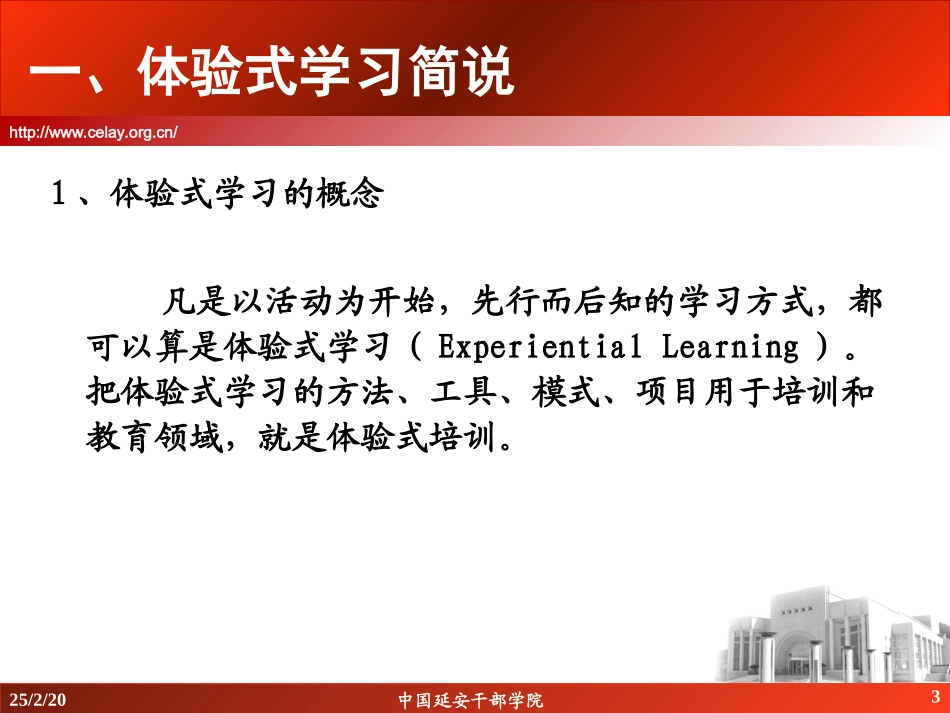 一、体验式学习简说

http://www.celay.org.cn/

1、体验式学习的概念

凡是以活动为开始，先行而后知的学习方式，都可以算是体验式学习（ Experiential Learning ）。把体验式学习的方法、工具、模式、项目用于培训和教育领域，就是体验式培训。

25/2/20

中国延安干部学院

3